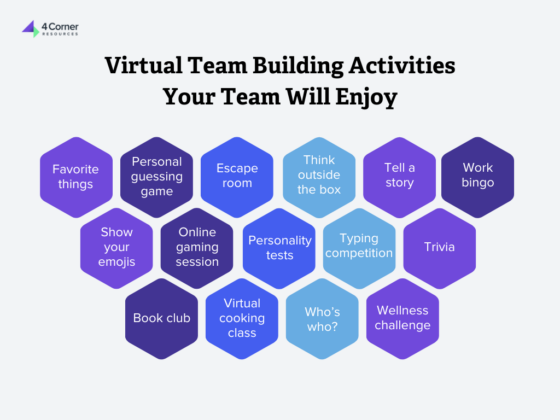 4 Corner
RESOURCES

Virtual Team Building Activities Your Team Will Enjoy

Favorite things

Personal guessing game

Escape room

Think outside the box

Tell a story

Work bingo

Show your emojis

Online gaming session

Personality tests

Typing competition

Trivia

Book club

Virtual cooking class

Who's who?

Wellness challenge